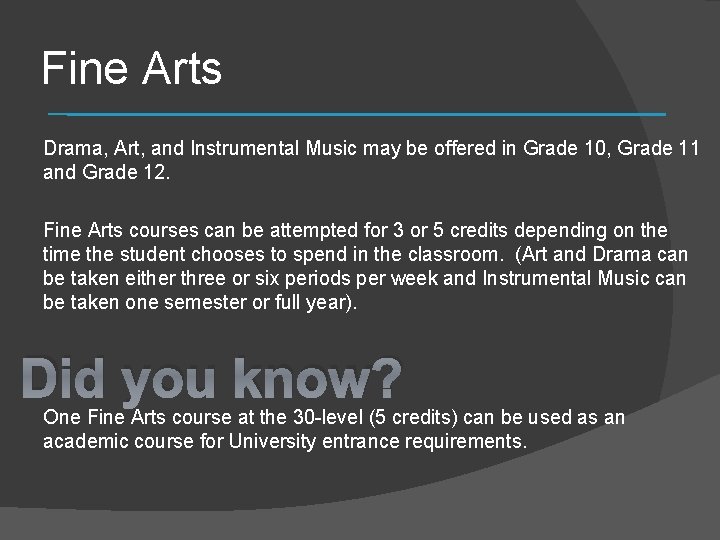 Fine Arts

Drama, Art, and Instrumental Music may be offered in Grade 10, Grade 11 and Grade 12.

Fine Arts courses can be attempted for 3 or 5 credits depending on the time the student chooses to spend in the classroom. (Art and Drama can be taken either three or six periods per week and Instrumental Music can be taken one semester or full year).

Did you know?

One Fine Arts course at the 30-level (5 credits) can be used as an academic course for University entrance requirements.